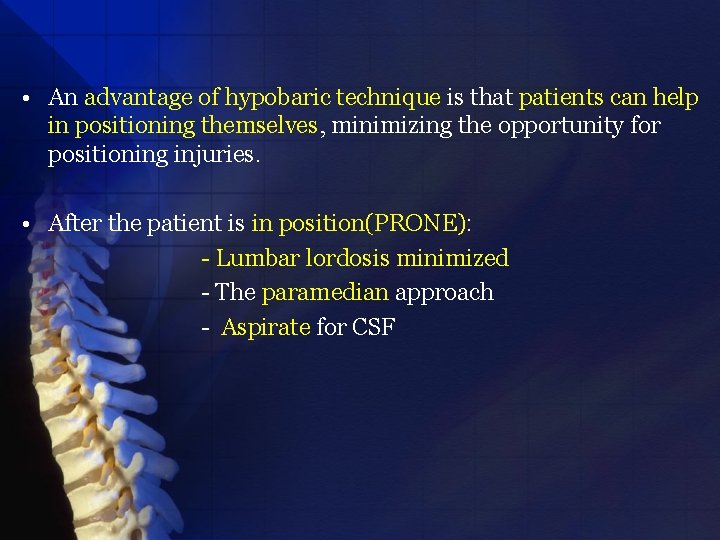 • An advantage of hypobaric technique is that patients can help in positioning themselves, minimizing the opportunity for positioning injuries.

• After the patient is in position(PRONE):

- Lumbar lordosis minimized

- The paramedian approach

- Aspirate for CSF